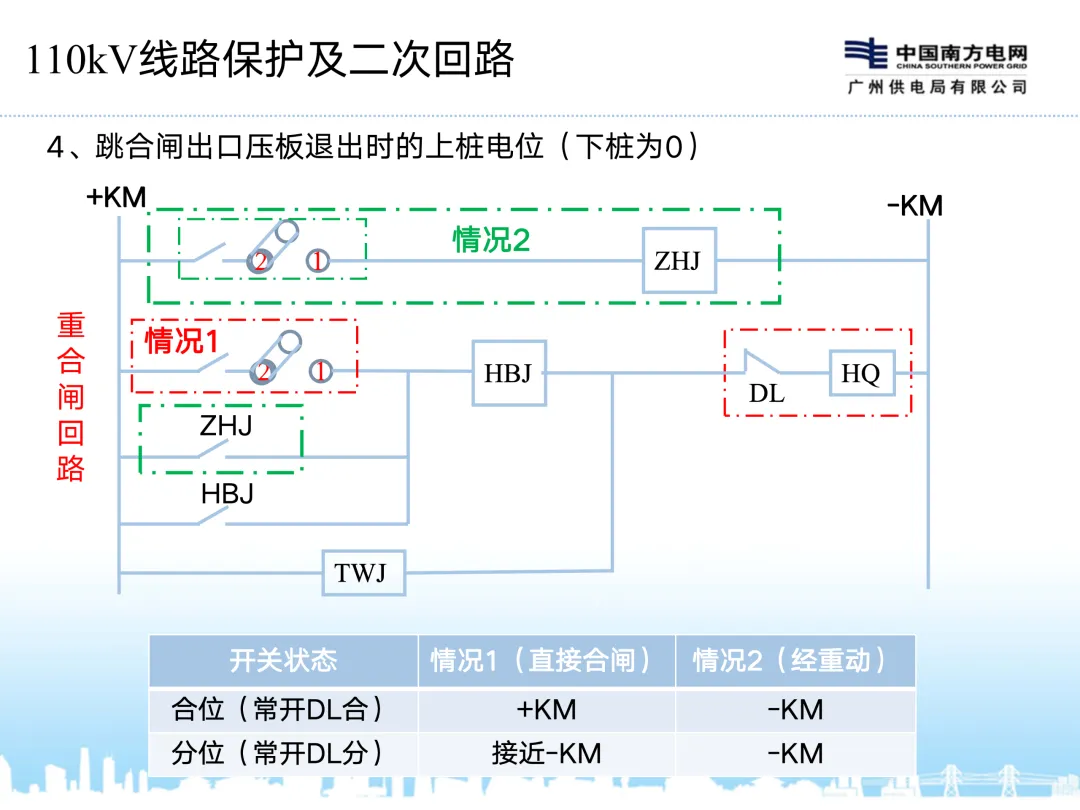 110kV线路保护及二次回路

中国南方电网
CHINA SOUTHERN POWER GRID
广州供电局有限公司

4、跳合闸出口压板退出时的上桩电位（下桩为0）

+KM
-KM
情况2
2 1
ZHJ
重合闸回路
情况1
2 1
HBJ
DL
HQ
ZHJ
HBJ
TWJ

| 开关状态 | 情况1（直接合闸） | 情况2（经重动） |
|---|---|---|
| 合位（常开DL合） | +KM | -KM |
| 分位（常开DL分） | 接近-KM | -KM |